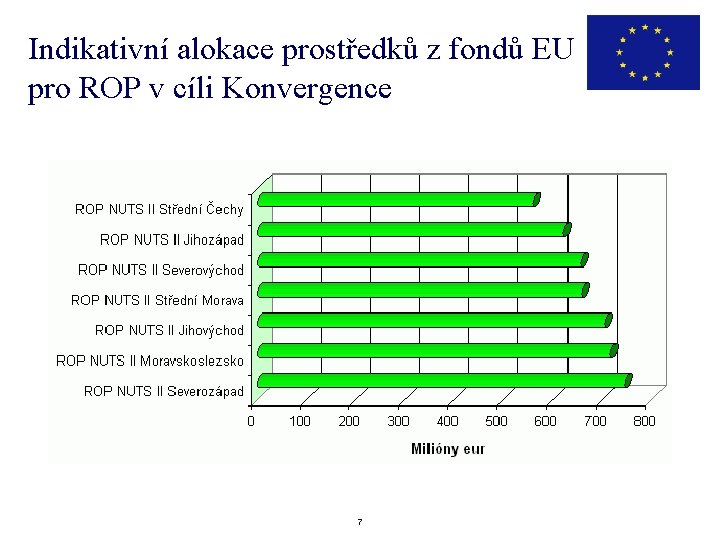 Indikativní alokace prostředků z fondů EU pro ROP v cíli Konvergence

ROP NUTS II Střední Čechy
ROP NUTS II Jihozápad
ROP NUTS II Severovýchod
ROP NUTS II Střední Morava
ROP NUTS II Jihovýchod
ROP NUTS II Moravskoslezsko
ROP NUTS II Severozápad

0 100 200 300 400 500 600 700 800

Milióny eur

7